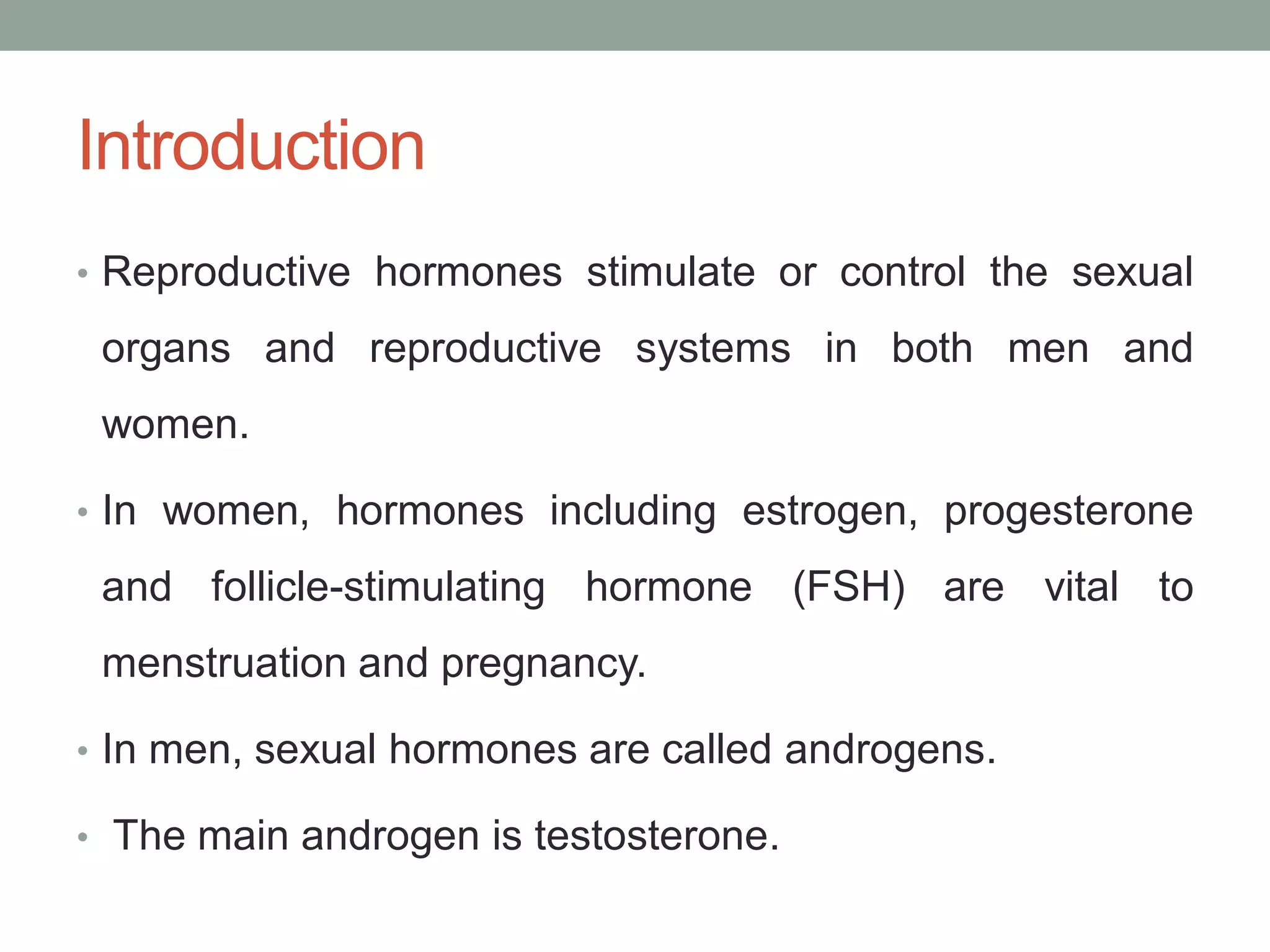 Introduction

• Reproductive hormones stimulate or control the sexual organs and reproductive systems in both men and women.

• In women, hormones including estrogen, progesterone and follicle-stimulating hormone (FSH) are vital to menstruation and pregnancy.

• In men, sexual hormones are called androgens.

• The main androgen is testosterone.